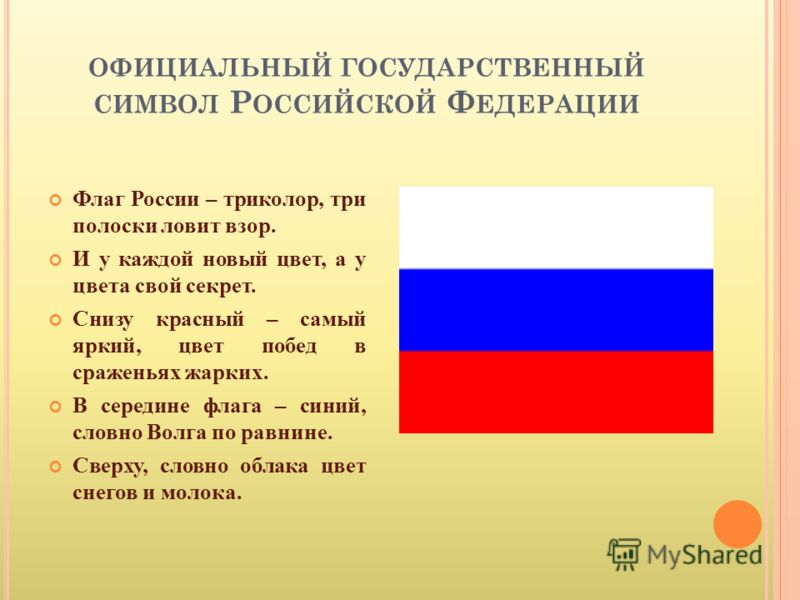 ОФИЦИАЛЬНЫЙ ГОСУДАРСТВЕННЫЙ СИМВОЛ РОССИЙСКОЙ ФЕДЕРАЦИИ

Флаг России – триколор, три полоски ловит взор.

И у каждой новый цвет, а у цвета свой секрет.

Снизу красный – самый яркий, цвет побед в сраженьях жарких.

В середине флага – синий, словно Волга по равнине.

Сверху, словно облака цвет снегов и молока.

MyShared